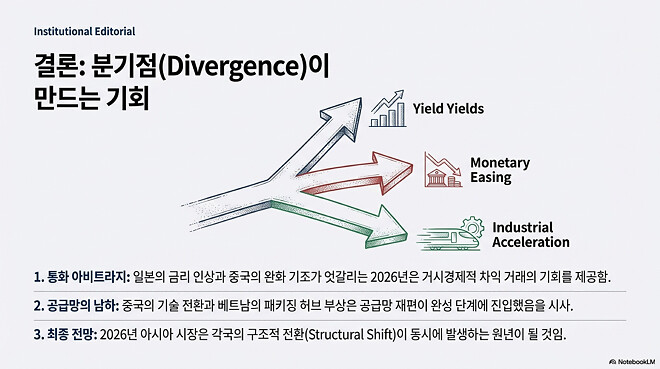 Institutional Editorial

결론: 분기점(Divergence)이 만드는 기회

Yield Yields

Monetary Easing

Industrial Acceleration

1. 통화 아비트라지: 일본의 금리 인상과 중국의 완화 기조가 엇갈리는 2026년은 거시경제적 차익 거래의 기회를 제공함.

2. 공급망의 남하: 중국의 기술 전환과 베트남의 패키징 허브 부상은 공급망 재편이 완성 단계에 진입했음을 시사.

3. 최종 전망: 2026년 아시아 시장은 각국의 구조적 전환(Structural Shift)이 동시에 발생하는 원년이 될 것임.

NotebookLM